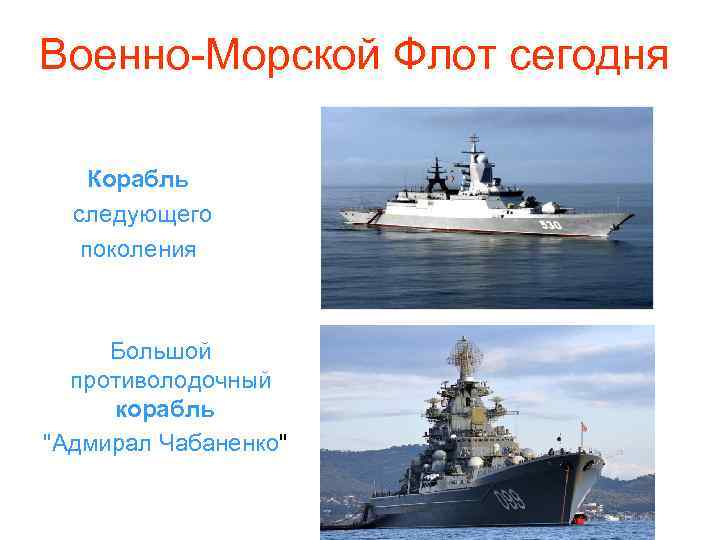 Военно-Морской Флот сегодня

Корабль следующего поколения

530

Большой противолодочный корабль "Адмирал Чабаненко"

099